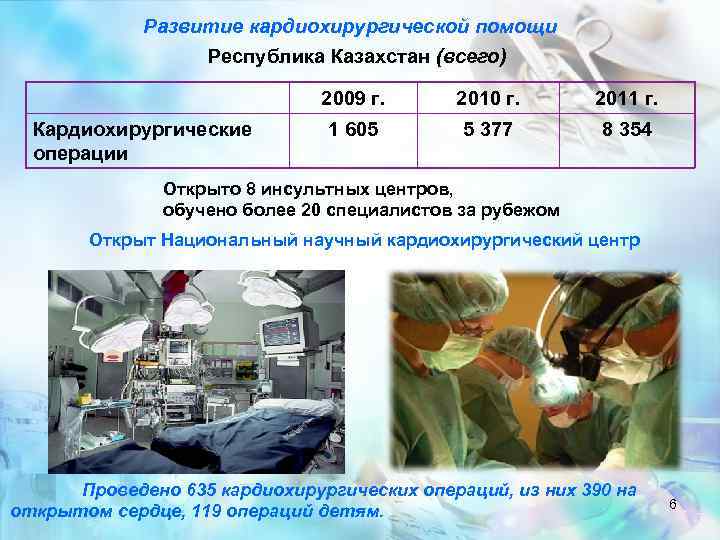 Развитие кардиохирургической помощи

Республика Казахстан (всего)

|  | 2009 г. | 2010 г. | 2011 г. |
|---|---|---|---|
| Кардиохирургические операции | 1 605 | 5 377 | 8 354 |

Открыто 8 инсультных центров, обучено более 20 специалистов за рубежом

Открыт Национальный научный кардиохирургический центр

Проведено 635 кардиохирургических операций, из них 390 на открытом сердце, 119 операций детям.

6